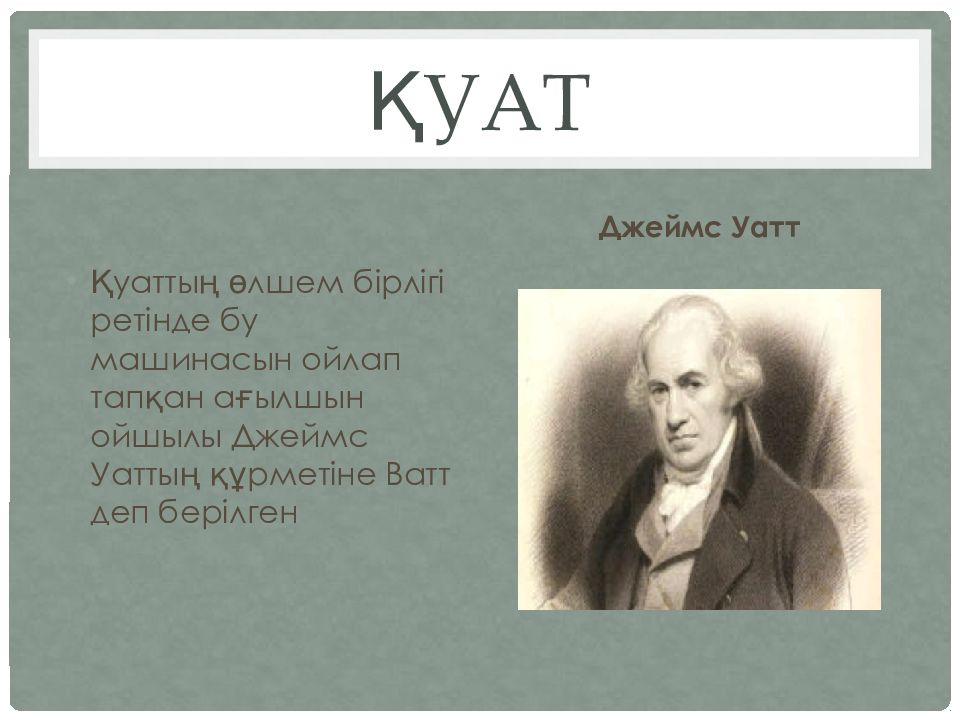 ҚУАТ

Джеймс Уатт

Қуаттың өлшем бірлігі ретінде бу машинасын ойлап тапқан ағылшын ойшылы Джеймс Уаттың құрметіне Ватт деп берілген